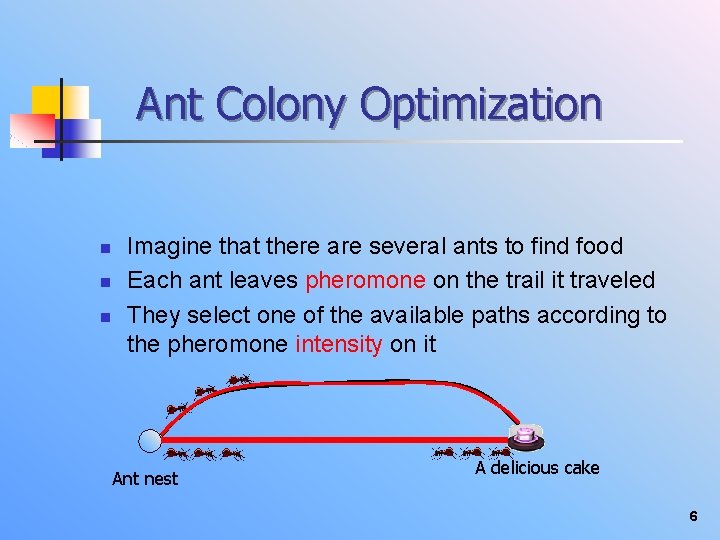 Ant Colony Optimization

- Imagine that there are several ants to find food
- Each ant leaves pheromone on the trail it traveled
- They select one of the available paths according to the pheromone intensity on it

Ant nest

A delicious cake

6